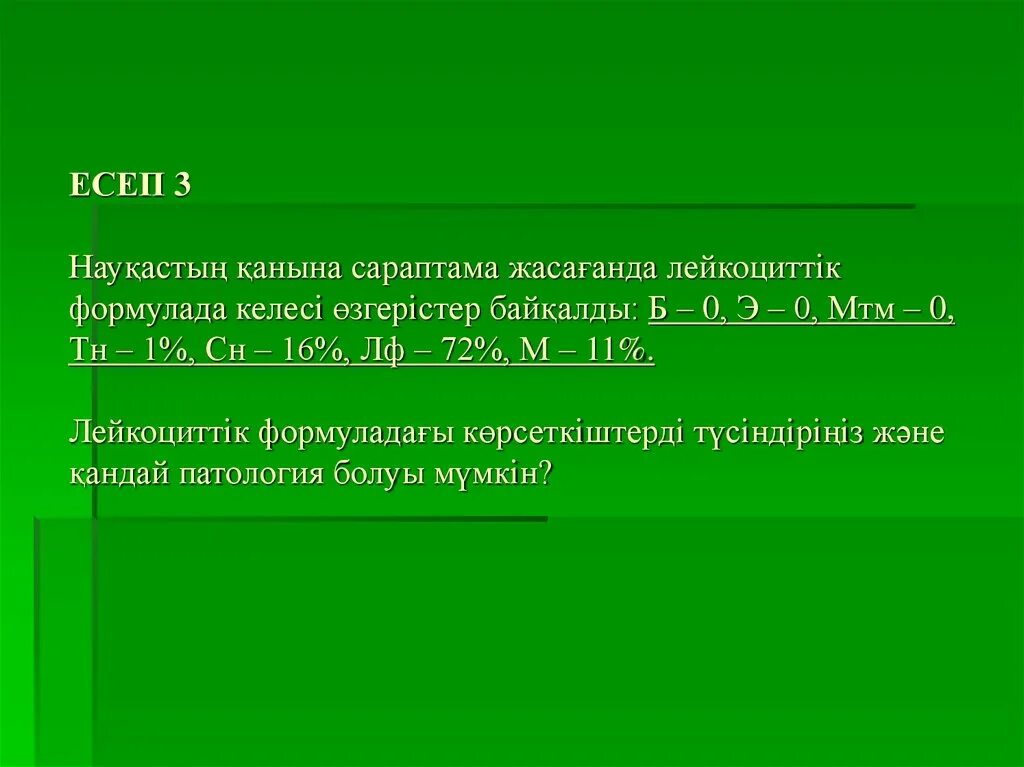 ЕСЕП 3

Науқастың қанына сараптама жасағанда лейкоциттік формулада келесі өзгерістер байқалды: Б – 0, Э – 0, Мтм – 0, Тн – 1%, Сн – 16%, Лф – 72%, М – 11%.

Лейкоциттік формуладағы көрсеткіштерді түсіндіріңіз және қандай патология болуы мүмкін?